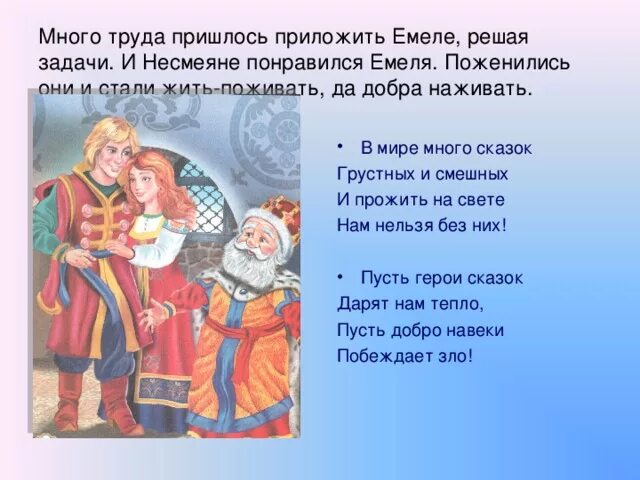 Много труда пришлось приложить Емеле, решая задачи. И Несмеяне понравился Емеля. Поженились они и стали жить-поживать, да добра наживать.

• В мире много сказок
Грустных и смешных
И прожить на свете
Нам нельзя без них!

• Пусть герои сказок
Дарят нам тепло,
Пусть добро навеки
Побеждает зло!